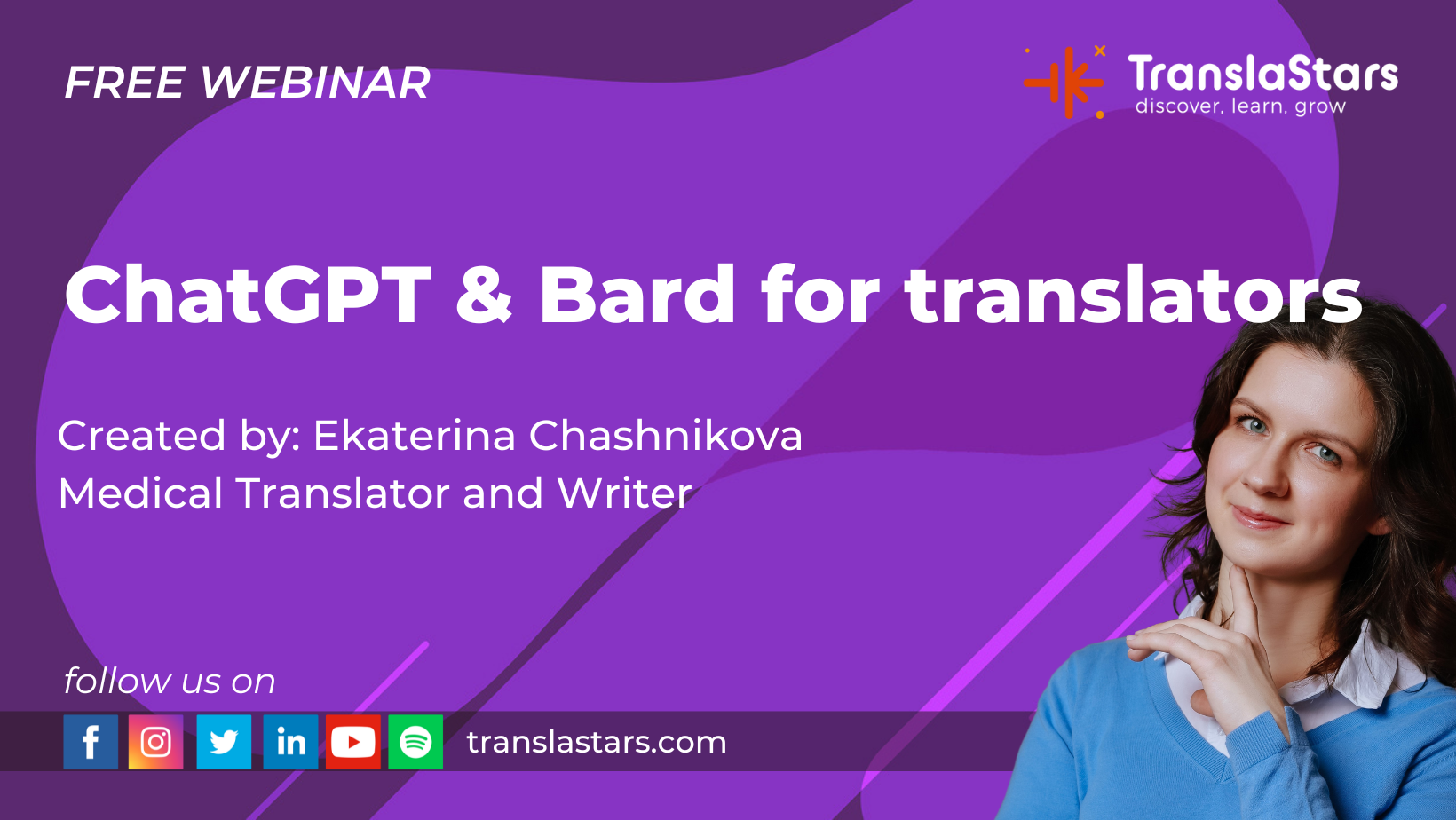 FREE WEBINAR

TranslaStars
discover, learn, grow

ChatGPT & Bard for translators

Created by: Ekaterina Chashnikova
Medical Translator and Writer

follow us on

translastars.com